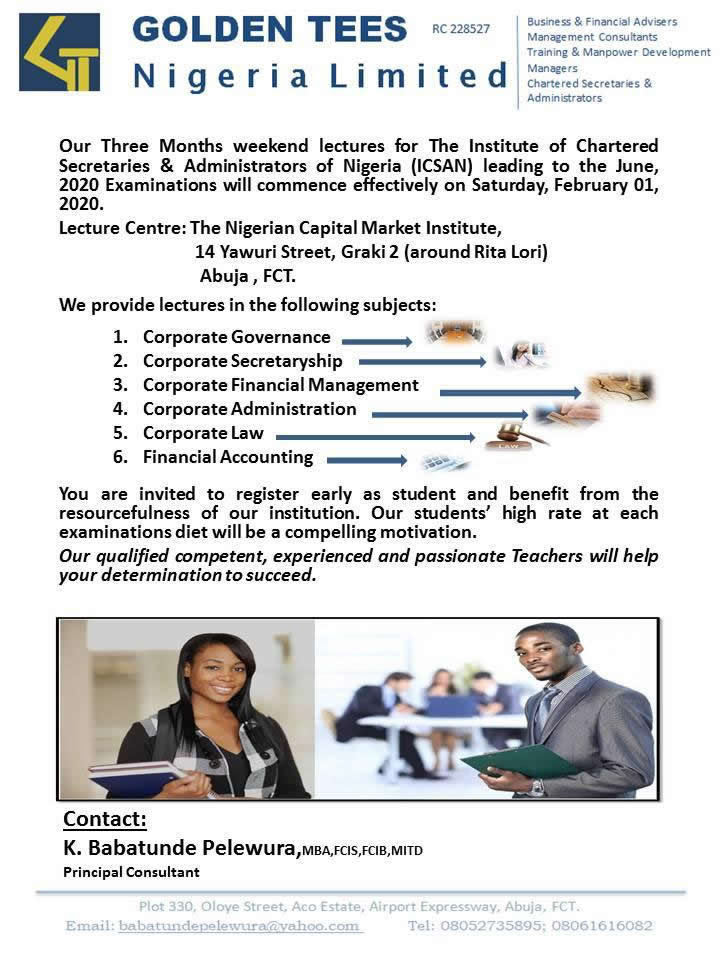 GOLDEN TEES
Nigeria Limited

RC 228527

Business & Financial Advisers
Management Consultants
Training & Manpower Development Managers
Chartered Secretaries & Administrators

Our Three Months weekend lectures for The Institute of Chartered Secretaries & Administrators of Nigeria (ICSAN) leading to the June, 2020 Examinations will commence effectively on Saturday, February 01, 2020.

Lecture Centre: The Nigerian Capital Market Institute,
14 Yawuri Street, Graki 2 (around Rita Lori)
Abuja , FCT.

We provide lectures in the following subjects:

1. Corporate Governance
2. Corporate Secretaryship
3. Corporate Financial Management
4. Corporate Administration
5. Corporate Law
6. Financial Accounting

You are invited to register early as student and benefit from the resourcefulness of our institution. Our students' high rate at each examinations diet will be a compelling motivation.

Our qualified competent, experienced and passionate Teachers will help your determination to succeed.

Contact:
K. Babatunde Pelewura,MBA,FCIS,FCIB,MITD
Principal Consultant

Plot 330, Oloye Street, Aco Estate, Airport Expressway, Abuja, FCT.
Email: babatundepelewura@yahoo.com Tel: 08052735895; 08061616082